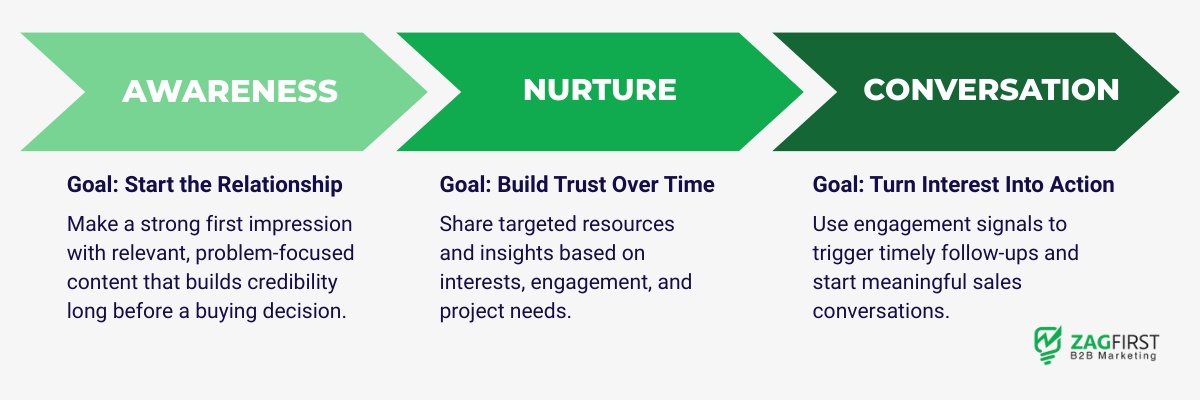 AWARENESS

Goal: Start the Relationship

Make a strong first impression with relevant, problem-focused content that builds credibility long before a buying decision.

NURTURE

Goal: Build Trust Over Time

Share targeted resources and insights based on interests, engagement, and project needs.

CONVERSATION

Goal: Turn Interest Into Action

Use engagement signals to trigger timely follow-ups and start meaningful sales conversations.

ZAGFIRST
B2B Marketing